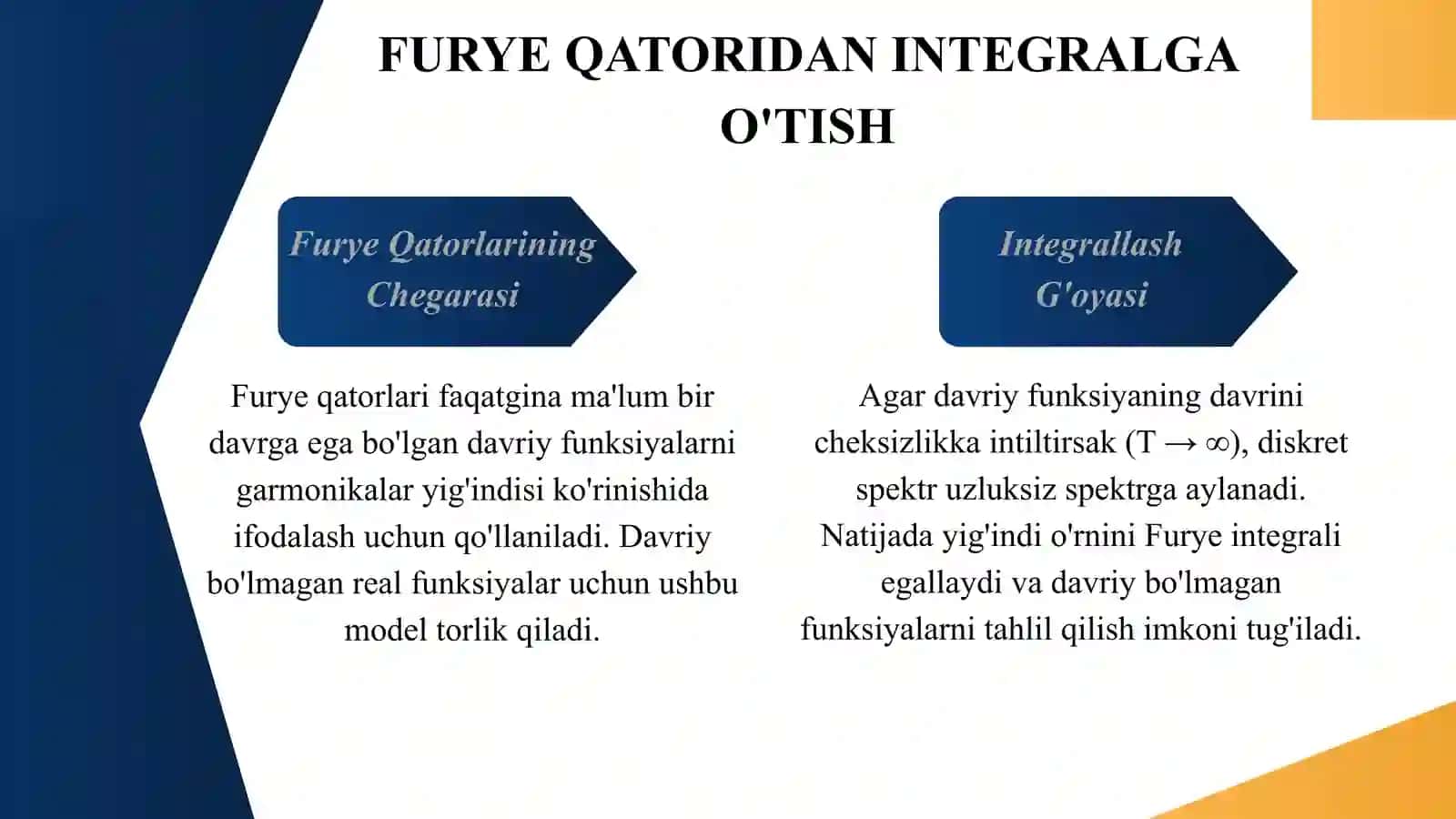 FURYE QATORIDAN INTEGRALGA O'TISH

Furye Qatorlarining Chegarasi

Furye qatorlari faqatgina ma'lum bir davrga ega bo'lgan davriy funksiyalarni garmonikalar yig'indisi ko'rinishida ifodalash uchun qo'llaniladi. Davriy bo'lmagan real funksiyalar uchun ushbu model torlik qiladi.

Integrallash G'oyasi

Agar davriy funksiyaning davrini cheksizlikka intiltirsak ($T \to \infty$), diskret spektr uzluksiz spektrga aylanadi. Natijada yig'indi o'rnini Furye integrali egallaydi va davriy bo'lmagan funksiyalarni tahlil qilish imkoni tug'iladi.